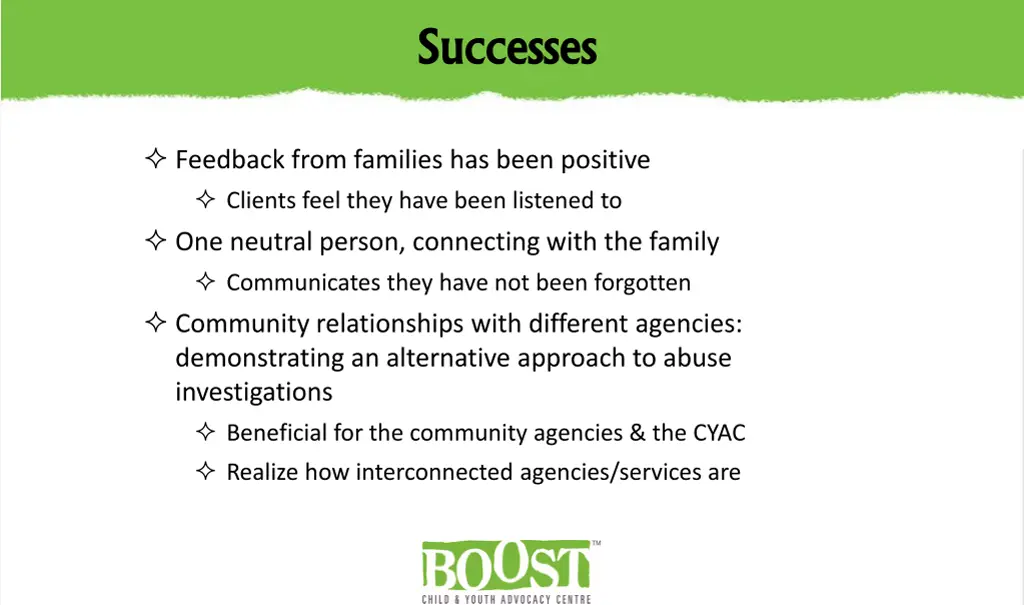 Successes

✧ Feedback from families has been positive

✧ Clients feel they have been listened to

✧ One neutral person, connecting with the family

✧ Communicates they have not been forgotten

✧ Community relationships with different agencies: demonstrating an alternative approach to abuse investigations

✧ Beneficial for the community agencies & the CYAC

✧ Realize how interconnected agencies/services are

BOOST™
CHILD & YOUTH ADVOCACY CENTRE